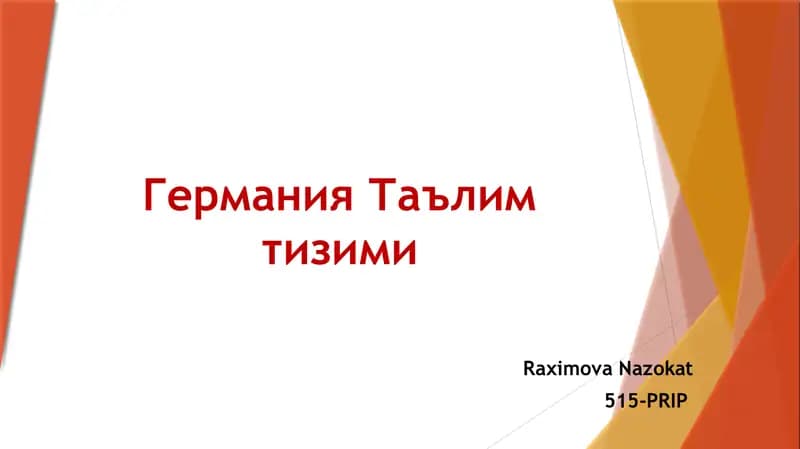 Германия Таълим тизими

Raximova Nazokat
515-PRIP